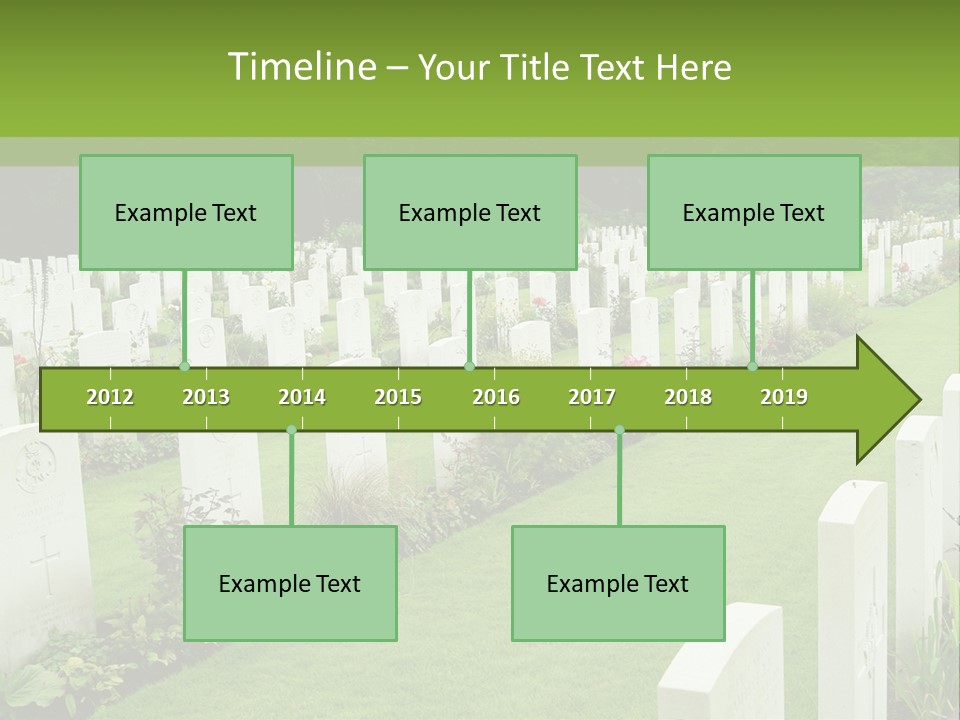 Timeline – Your Title Text Here

Example Text

Example Text

Example Text

2012 2013 2014 2015 2016 2017 2018 2019

Example Text

Example Text